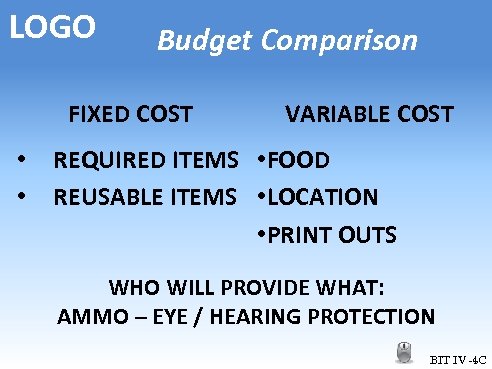 LOGO

Budget Comparison

FIXED COST

• REQUIRED ITEMS
• REUSABLE ITEMS

VARIABLE COST

•FOOD
•LOCATION
•PRINT OUTS

WHO WILL PROVIDE WHAT:
AMMO – EYE / HEARING PROTECTION

BIT IV -4C